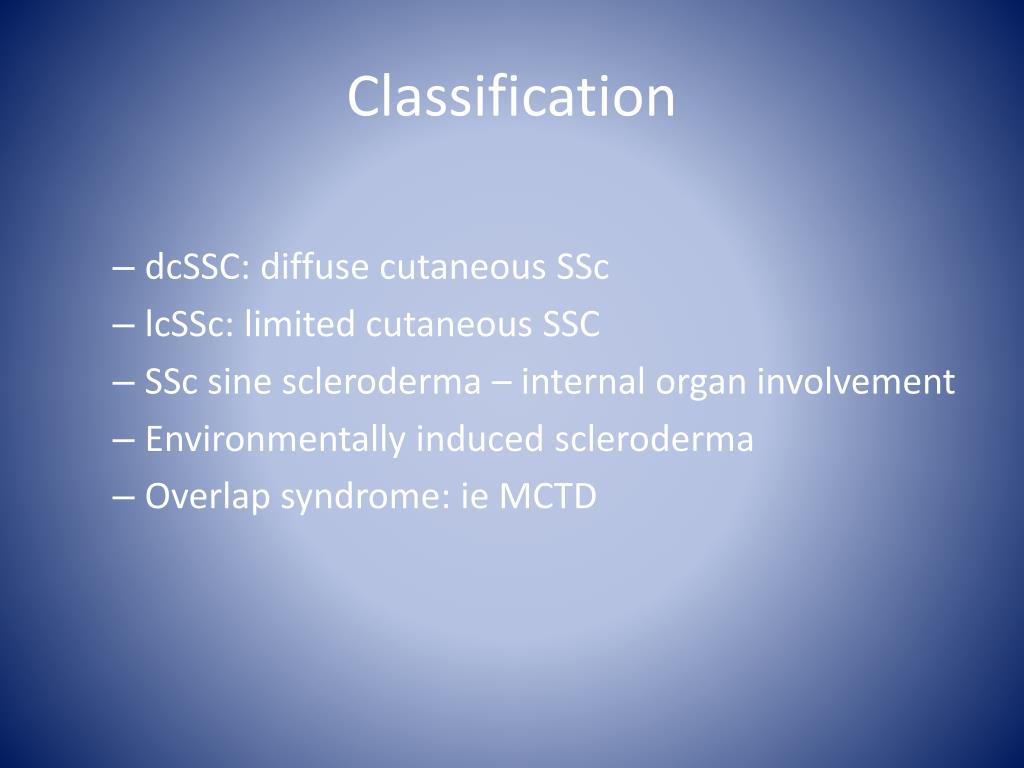 Classification

– dcSSC: diffuse cutaneous SSc
– lcSSc: limited cutaneous SSC
– SSc sine scleroderma – internal organ involvement
– Environmentally induced scleroderma
– Overlap syndrome: ie MCTD